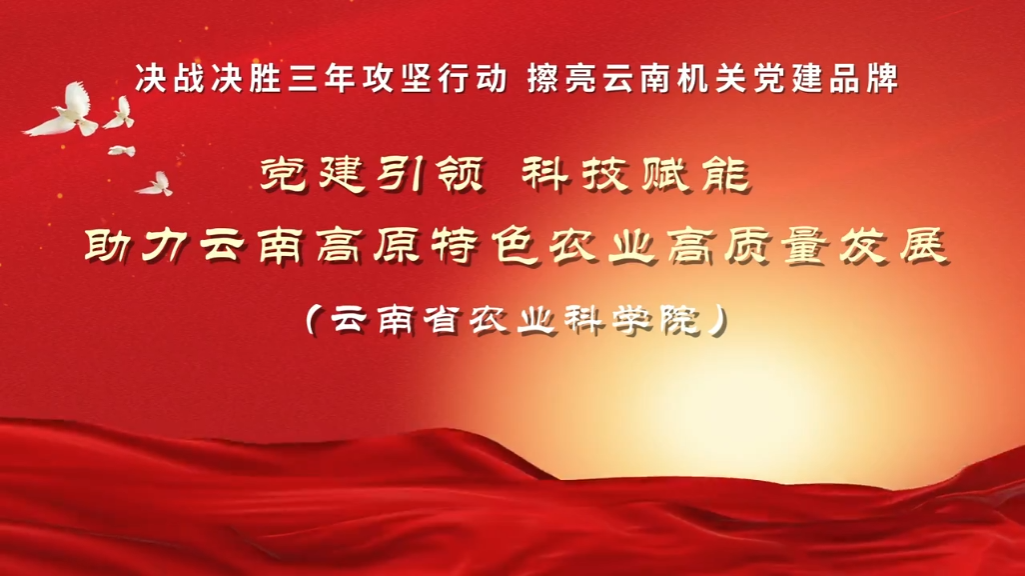 决战决胜三年攻坚行动 擦亮云南机关党建品牌

党建引领 科技赋能

助力云南高原特色农业高质量发展

（云南省农业科学院）